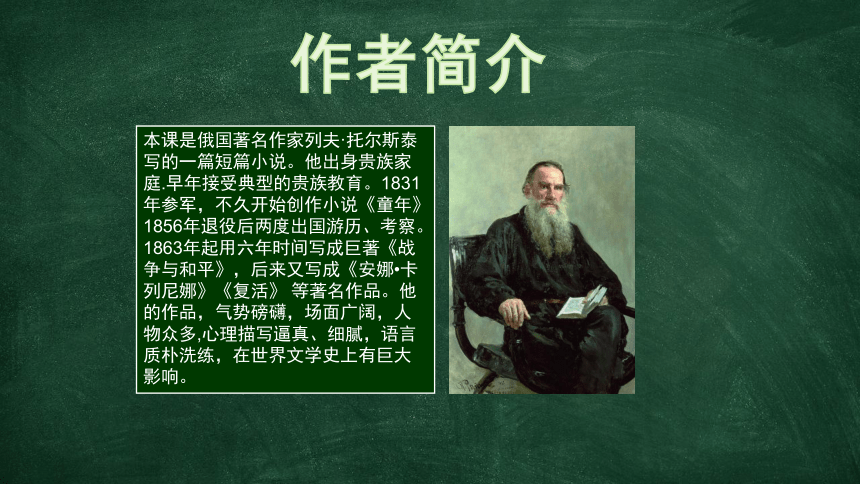 作者简介

本课是俄国著名作家列夫·托尔斯泰写的一篇短篇小说。他出身贵族家庭.早年接受典型的贵族教育。1831年参军，不久开始创作小说《童年》1856年退役后两度出国游历、考察。1863年起用六年时间写成巨著《战争与和平》，后来又写成《安娜•卡列尼娜》《复活》 等著名作品。他的作品，气势磅礴，场面广阔，人物众多,心理描写逼真、细腻，语言质朴洗练，在世界文学史上有巨大影响。